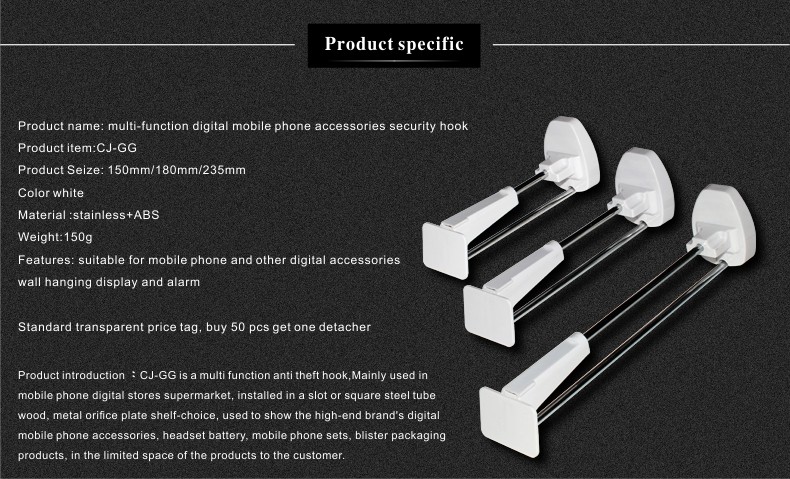 Product specific

Product name: multi-function digital mobile phone accessories security hook
Product item:CJ-GG
Product Seize: 150mm/180mm/235mm
Color white
Material :stainless+ABS
Weight:150g
Features: suitable for mobile phone and other digital accessories wall hanging display and alarm

Standard transparent price tag, buy 50 pcs get one detacher

Product introduction ：CJ-GG is a multi function anti theft hook,Mainly used in mobile phone digital stores supermarket, installed in a slot or square steel tube wood, metal orifice plate shelf-choice, used to show the high-end brand's digital mobile phone accessories, headset battery, mobile phone sets, blister packaging products, in the limited space of the products to the customer.